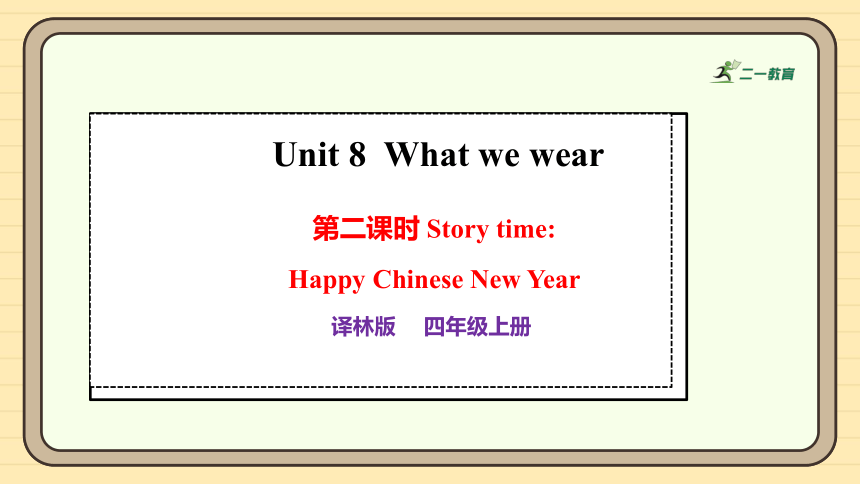 二一教育

Unit 8 What we wear

第二课时 Story time:

Happy Chinese New Year

译林版 四年级上册